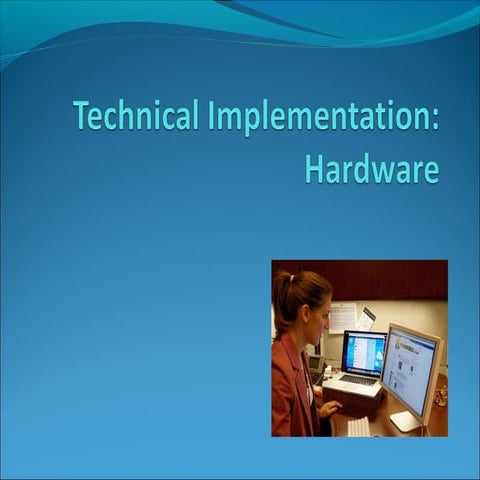 Technical Implementation: Hardware